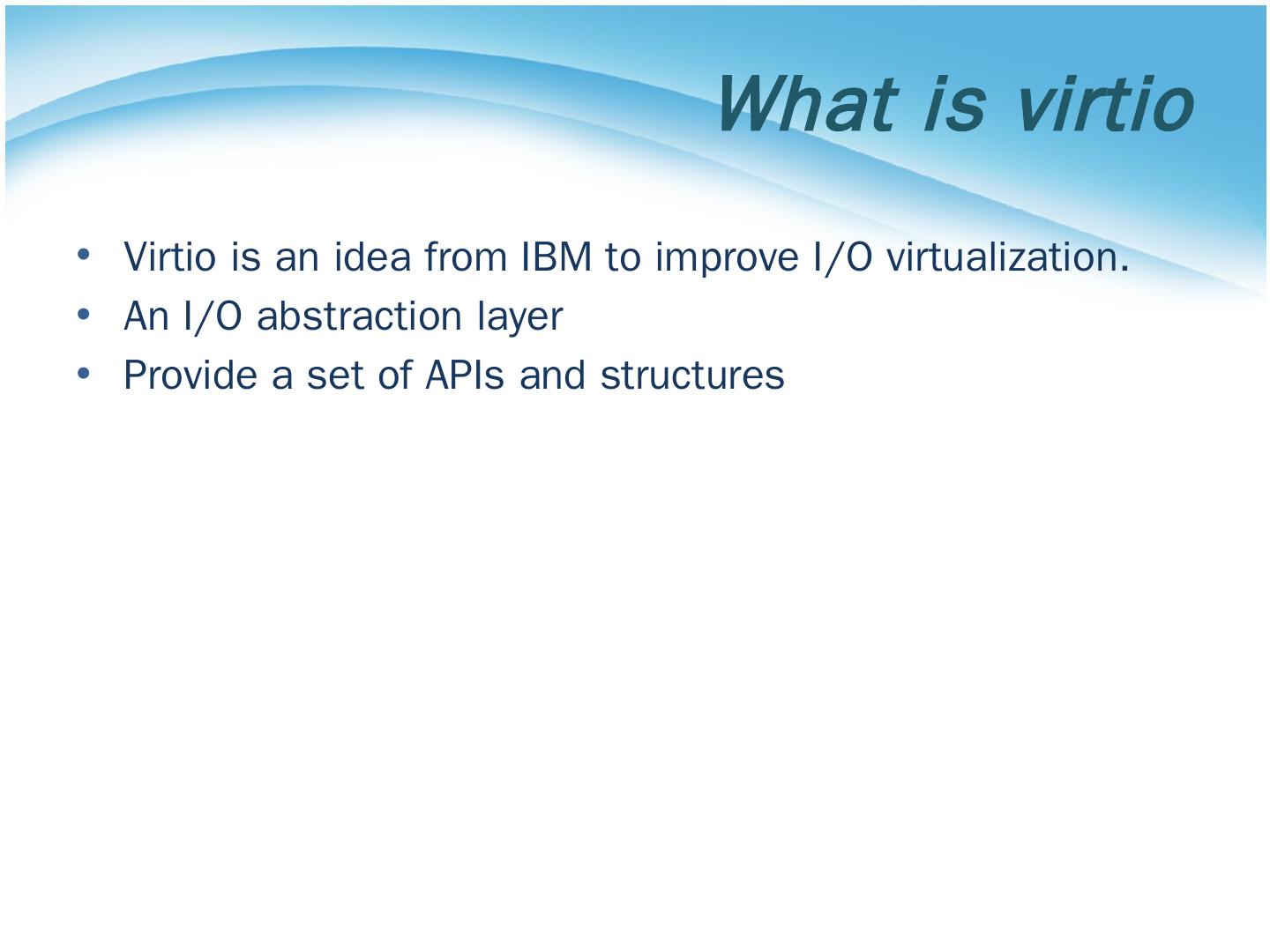 What is virtio

• Virtio is an idea from IBM to improve I/O virtualization.
• An I/O abstraction layer
• Provide a set of APIs and structures